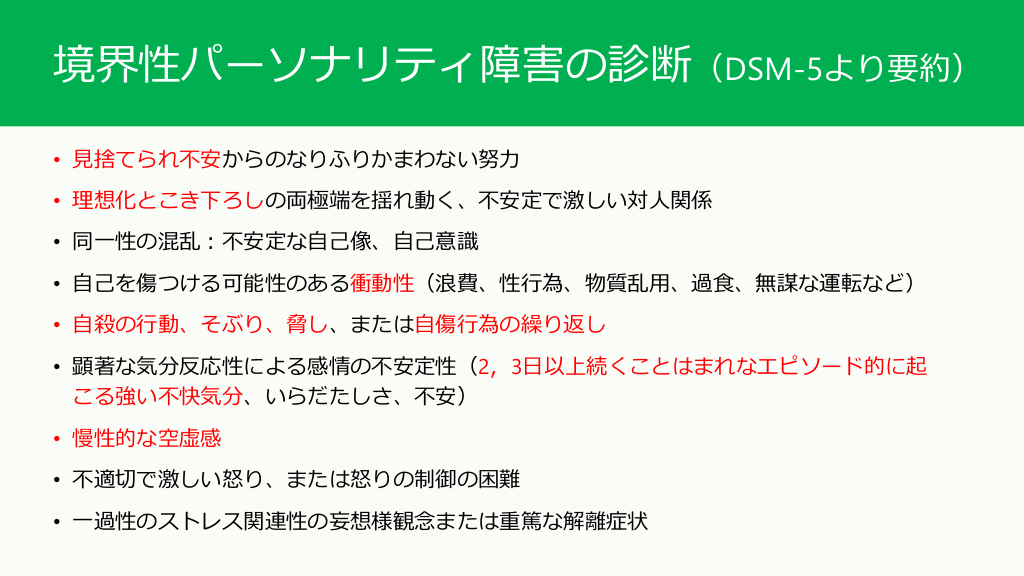 境界性パーソナリティ障害の診断（DSM-5より要約）

• 見捨てられ不安からのなりふりかまわない努力

• 理想化とこき下ろしの両極端を揺れ動く、不安定で激しい対人関係

• 同一性の混乱：不安定な自己像、自己意識

• 自己を傷つける可能性のある衝動性（浪費、性行為、物質乱用、過食、無謀な運転など）

• 自殺の行動、そぶり、脅し、または自傷行為の繰り返し

• 顕著な気分反応性による感情の不安定性（2，3日以上続くことはまれなエピソード的に起こる強い不快気分、いらだたしさ、不安）

• 慢性的な空虚感

• 不適切で激しい怒り、または怒りの制御の困難

• 一過性のストレス関連性の妄想様観念または重篤な解離症状